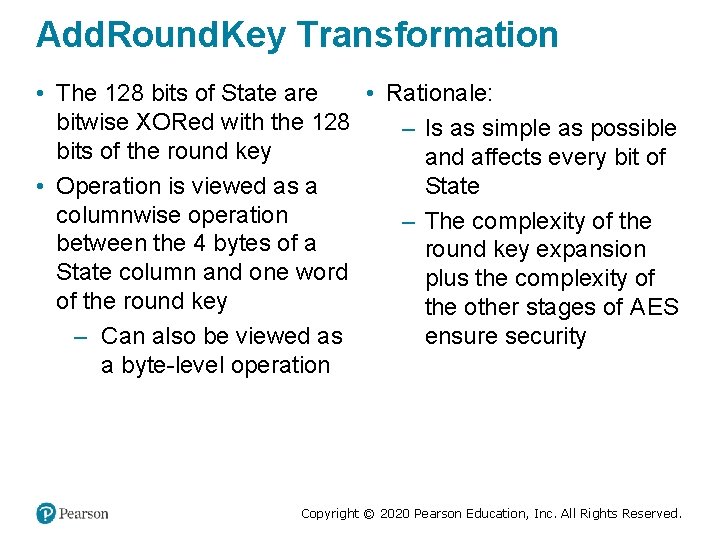 AddRoundKey Transformation

• The 128 bits of State are bitwise XORed with the 128 bits of the round key

• Operation is viewed as a columnwise operation between the 4 bytes of a State column and one word of the round key

– Can also be viewed as a byte-level operation

• Rationale:

– Is as simple as possible and affects every bit of State

– The complexity of the round key expansion plus the complexity of the other stages of AES ensure security

Pearson

Copyright © 2020 Pearson Education, Inc. All Rights Reserved.